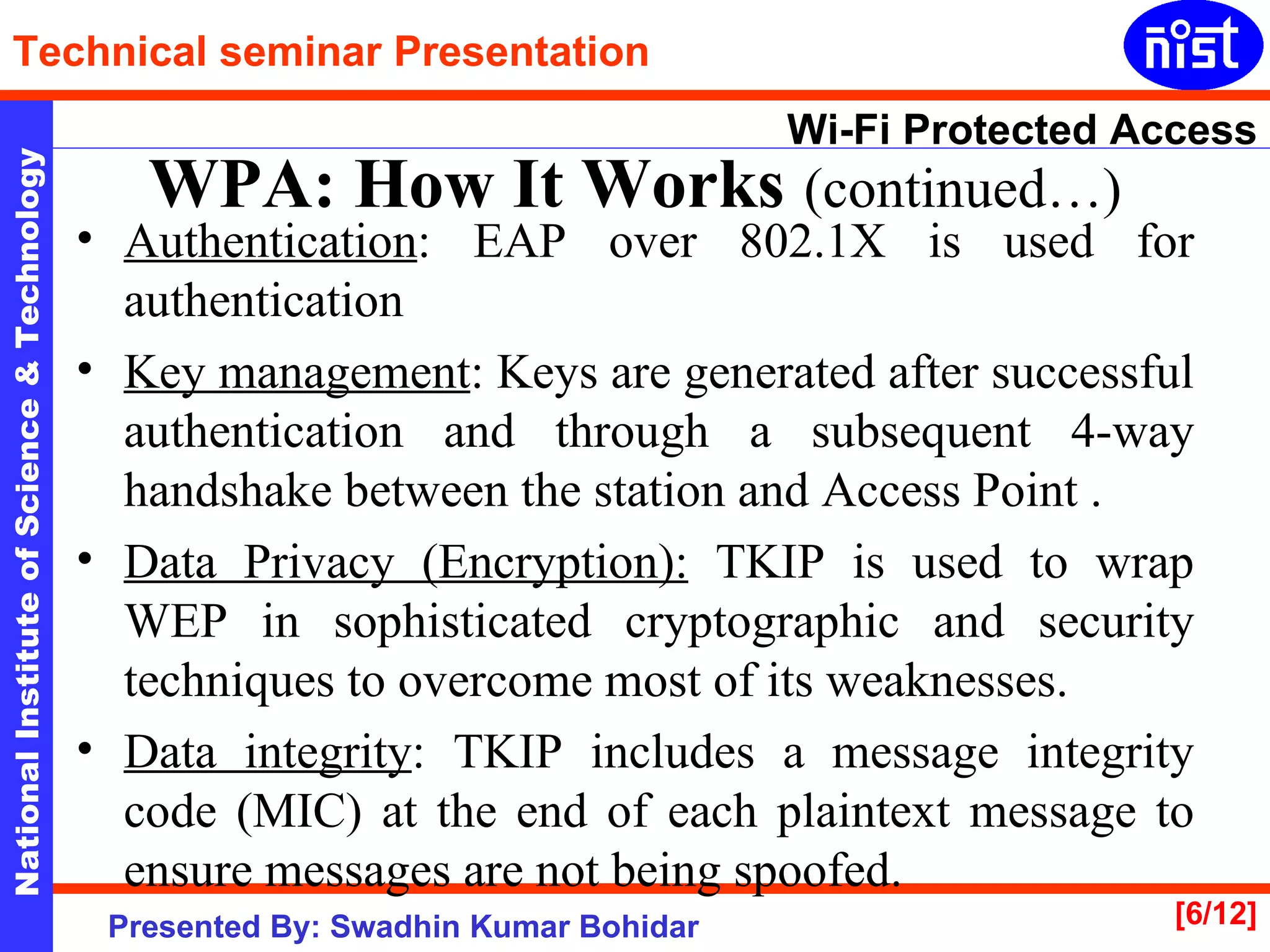 Technical seminar Presentation

nist

National Institute of Science & Technology

Wi-Fi Protected Access

WPA: How It Works (continued…)

• Authentication: EAP over 802.1X is used for authentication

• Key management: Keys are generated after successful authentication and through a subsequent 4-way handshake between the station and Access Point .

• Data Privacy (Encryption): TKIP is used to wrap WEP in sophisticated cryptographic and security techniques to overcome most of its weaknesses.

• Data integrity: TKIP includes a message integrity code (MIC) at the end of each plaintext message to ensure messages are not being spoofed.

Presented By: Swadhin Kumar Bohidar

[6/12]